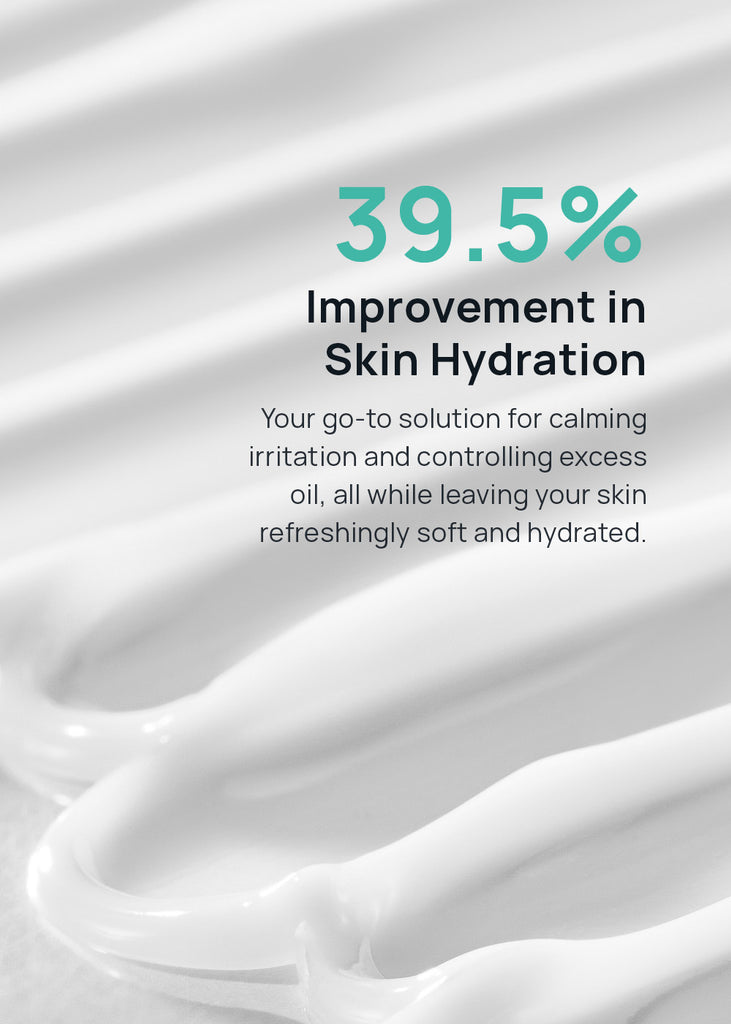 39.5%

Improvement in Skin Hydration

Your go-to solution for calming irritation and controlling excess oil, all while leaving your skin refreshingly soft and hydrated.